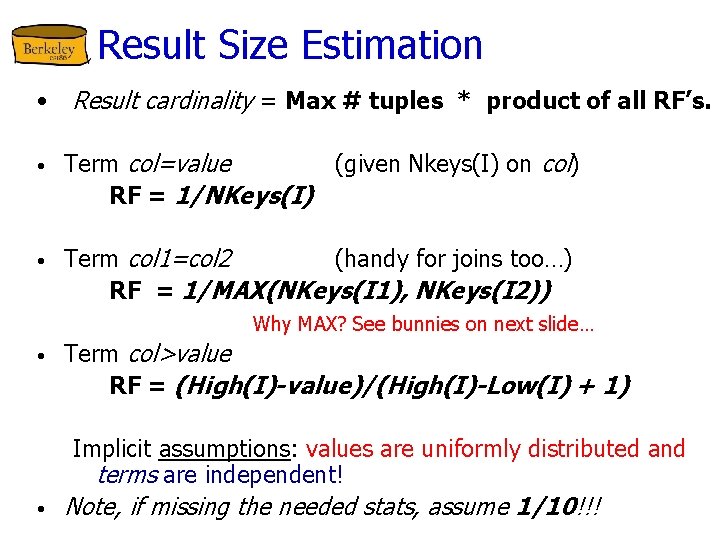 Berkeley

Result Size Estimation

• Result cardinality = Max # tuples * product of all RF's.

• Term col=value (given Nkeys(I) on col)
RF = 1/NKeys(I)

• Term col1=col2 (handy for joins too…)
RF = 1/MAX(NKeys(I1), NKeys(I2))

Why MAX? See bunnies on next slide…

• Term col>value
RF = (High(I)-value)/(High(I)-Low(I) + 1)

Implicit assumptions: values are uniformly distributed and terms are independent!

• Note, if missing the needed stats, assume 1/10!!!